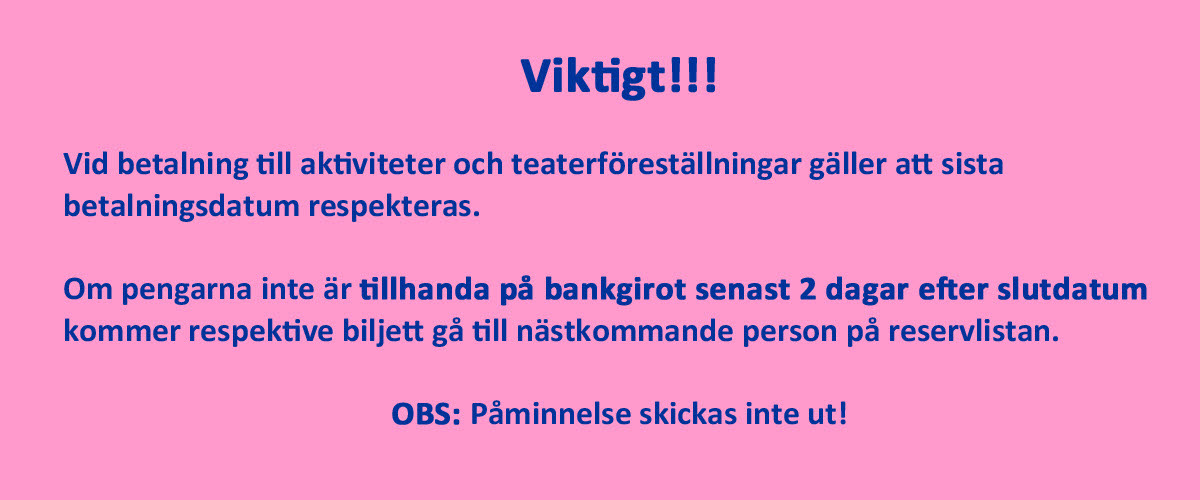 Viktigt!!!

Vid betalning till aktiviteter och teaterföreställningar gäller att sista betalningsdatum respekteras.

Om pengarna inte är tillhanda på bankgirot senast 2 dagar efter slutdatum kommer respektive biljett gå till nästkommande person på reservlistan.

OBS: Påminnelse skickas inte ut!